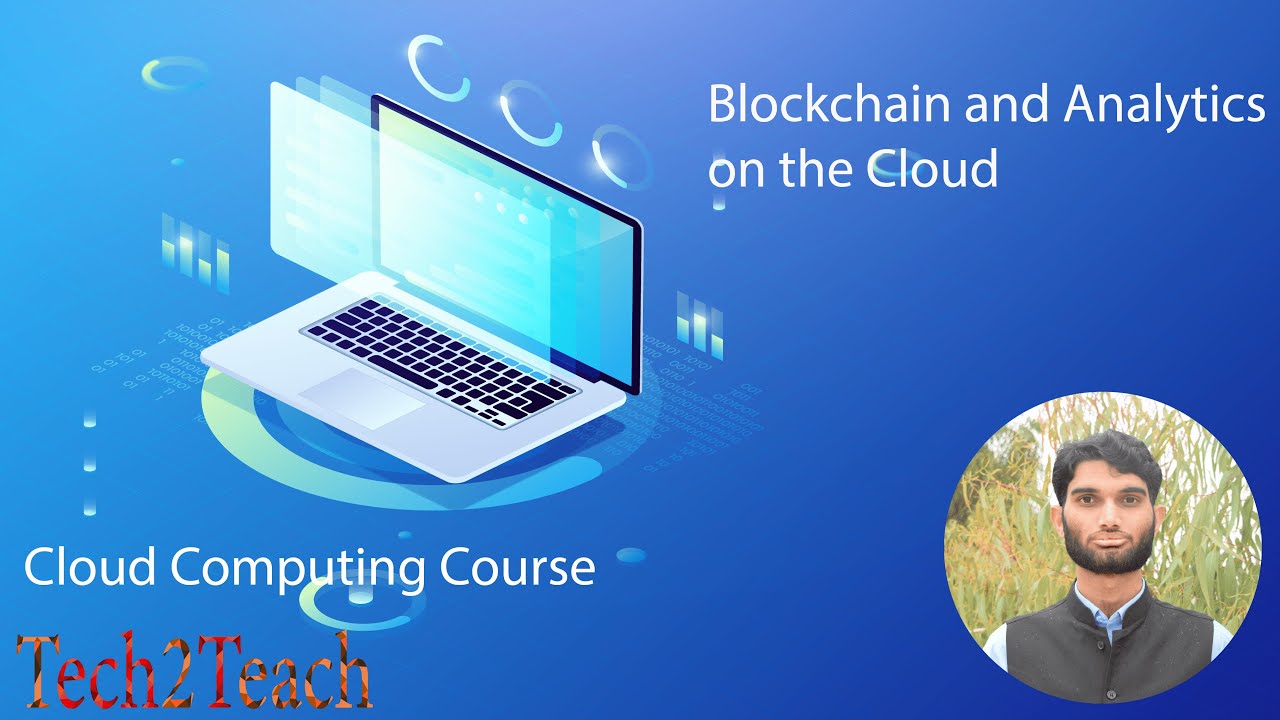 Blockchain and Analytics on the Cloud

Cloud Computing Course

Tech2Teach